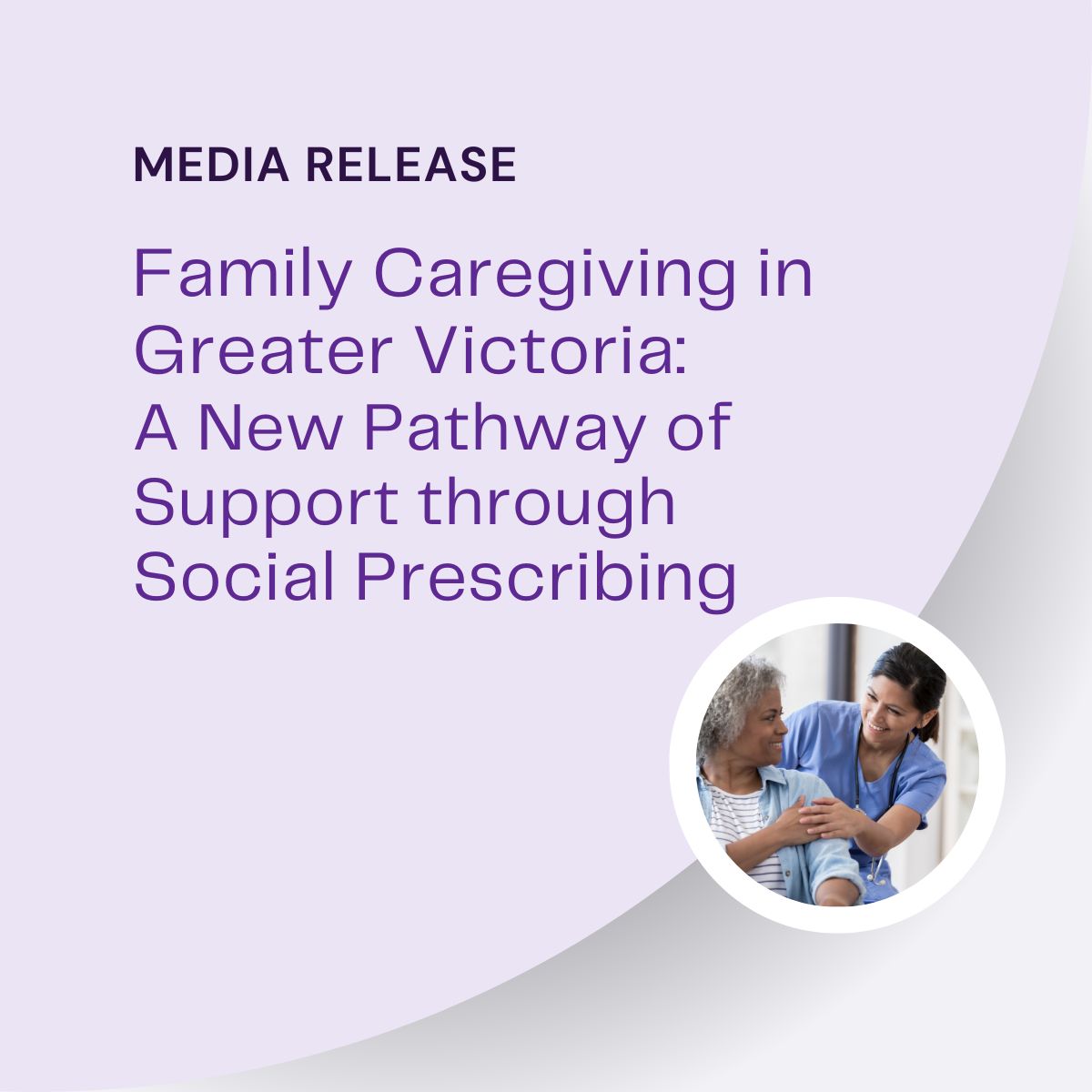 MEDIA RELEASE

Family Caregiving in Greater Victoria: A New Pathway of Support through Social Prescribing